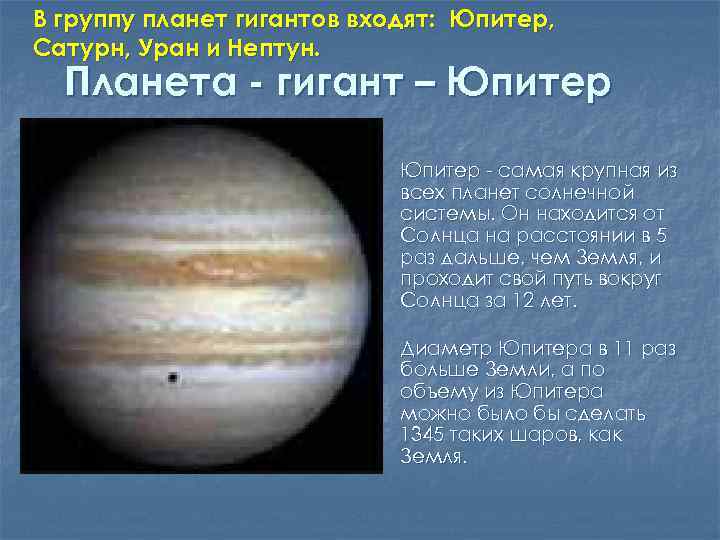 В группу планет гигантов входят: Юпитер, Сатурн, Уран и Нептун.

Планета - гигант – Юпитер

Юпитер - самая крупная из всех планет солнечной системы. Он находится от Солнца на расстоянии в 5 раз дальше, чем Земля, и проходит свой путь вокруг Солнца за 12 лет.

Диаметр Юпитера в 11 раз больше Земли, а по объему из Юпитера можно было бы сделать 1345 таких шаров, как Земля.